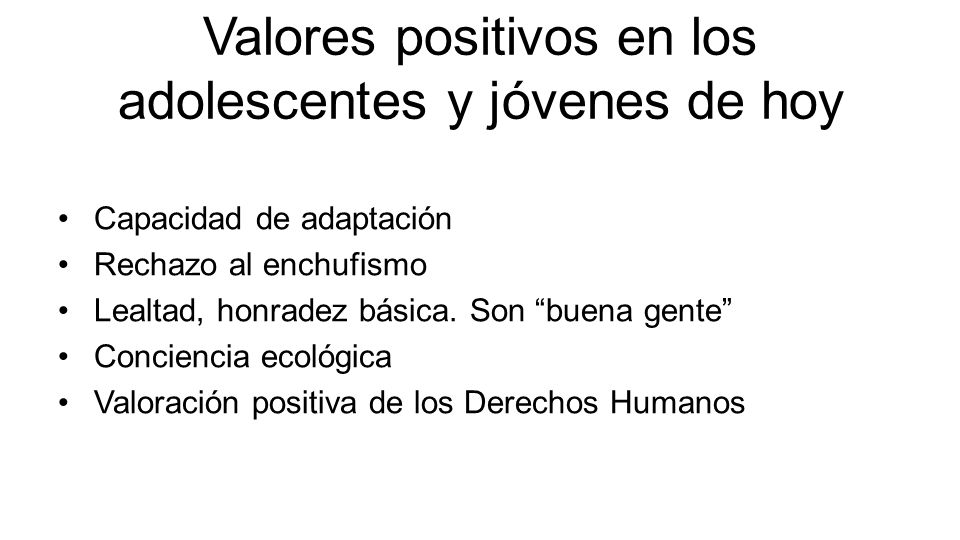 Valores positivos en los adolescentes y jóvenes de hoy

• Capacidad de adaptación
• Rechazo al enchufismo
• Lealtad, honradez básica. Son “buena gente”
• Conciencia ecológica
• Valoración positiva de los Derechos Humanos